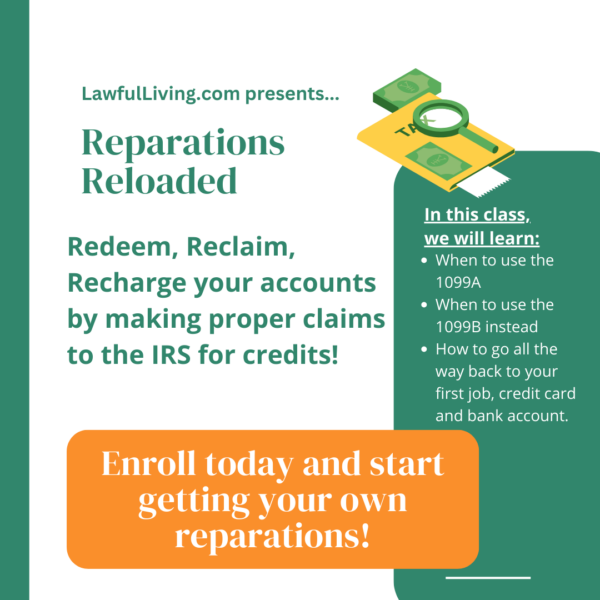 LawfulLiving.com presents...

Reparations Reloaded

TAX

Redeem, Reclaim, Recharge your accounts by making proper claims to the IRS for credits!

In this class, we will learn:

- When to use the 1099A
- When to use the 1099B instead
- How to go all the way back to your first job, credit card and bank account.

Enroll today and start getting your own reparations!